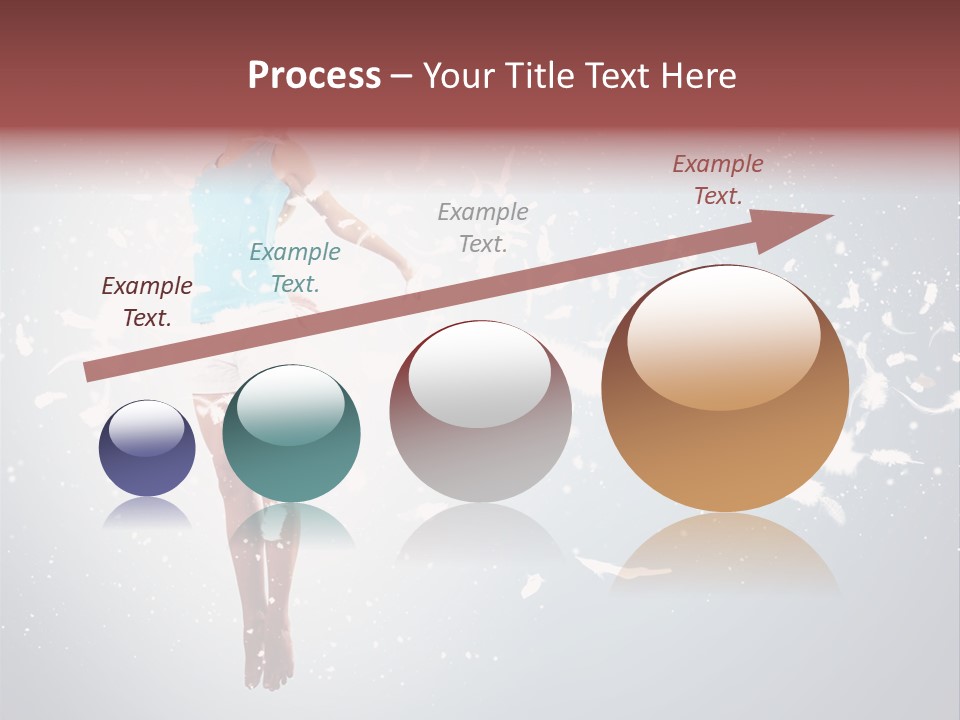 Process – Your Title Text Here

Example Text.

Example Text.

Example Text.

Example Text.